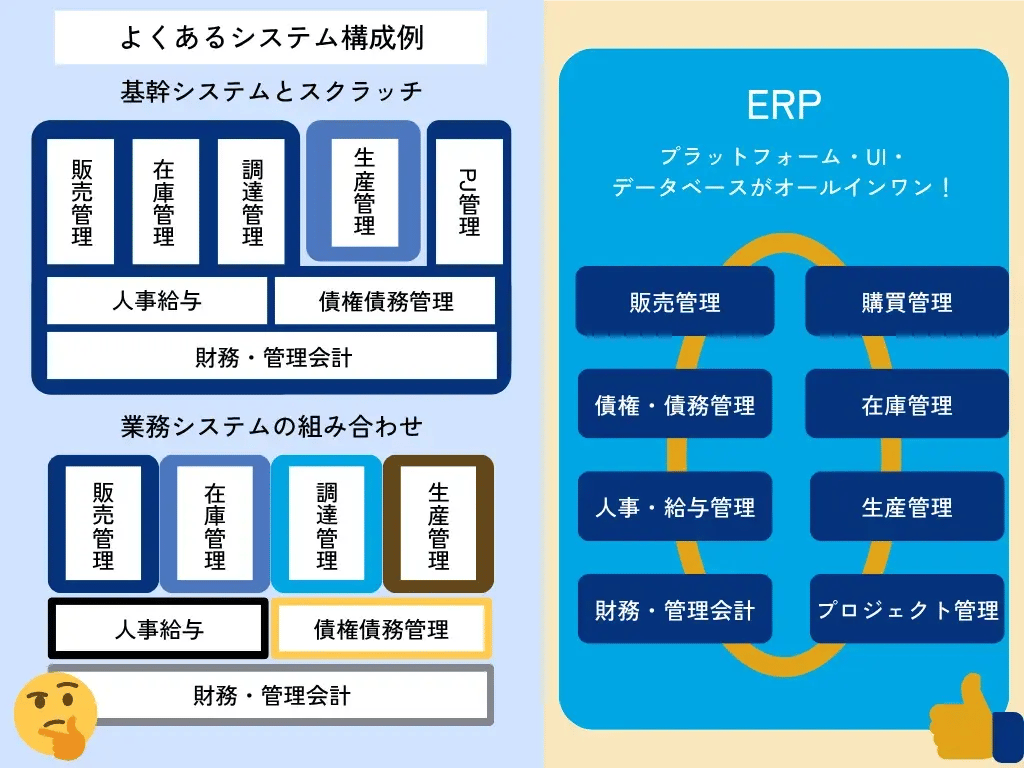 よくあるシステム構成例

基幹システムとスクラッチ

販売管理

在庫管理

調達管理

生産管理

PJ管理

人事給与

債権債務管理

財務・管理会計

業務システムの組み合わせ

販売管理

在庫管理

調達管理

生産管理

人事給与

債権債務管理

財務・管理会計

ERP

プラットフォーム・UI・データベースがオールインワン！

販売管理

購買管理

債権・債務管理

在庫管理

人事・給与管理

生産管理

財務・管理会計

プロジェクト管理